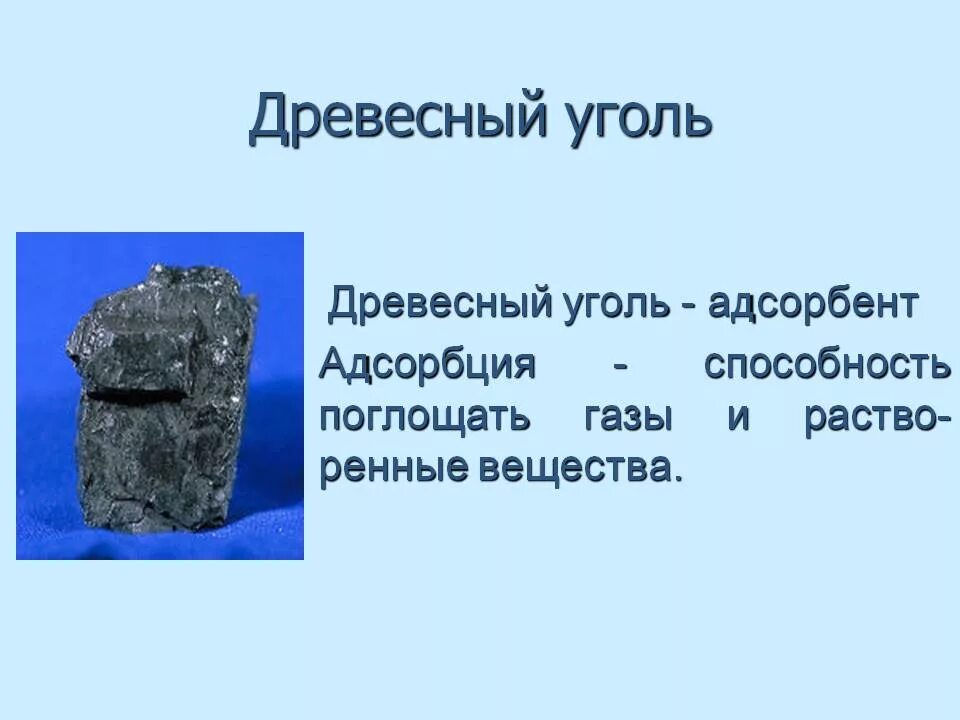 Древесный уголь

Древесный уголь - адсорбент

Адсорбция - способность поглощать газы и растворенные вещества.